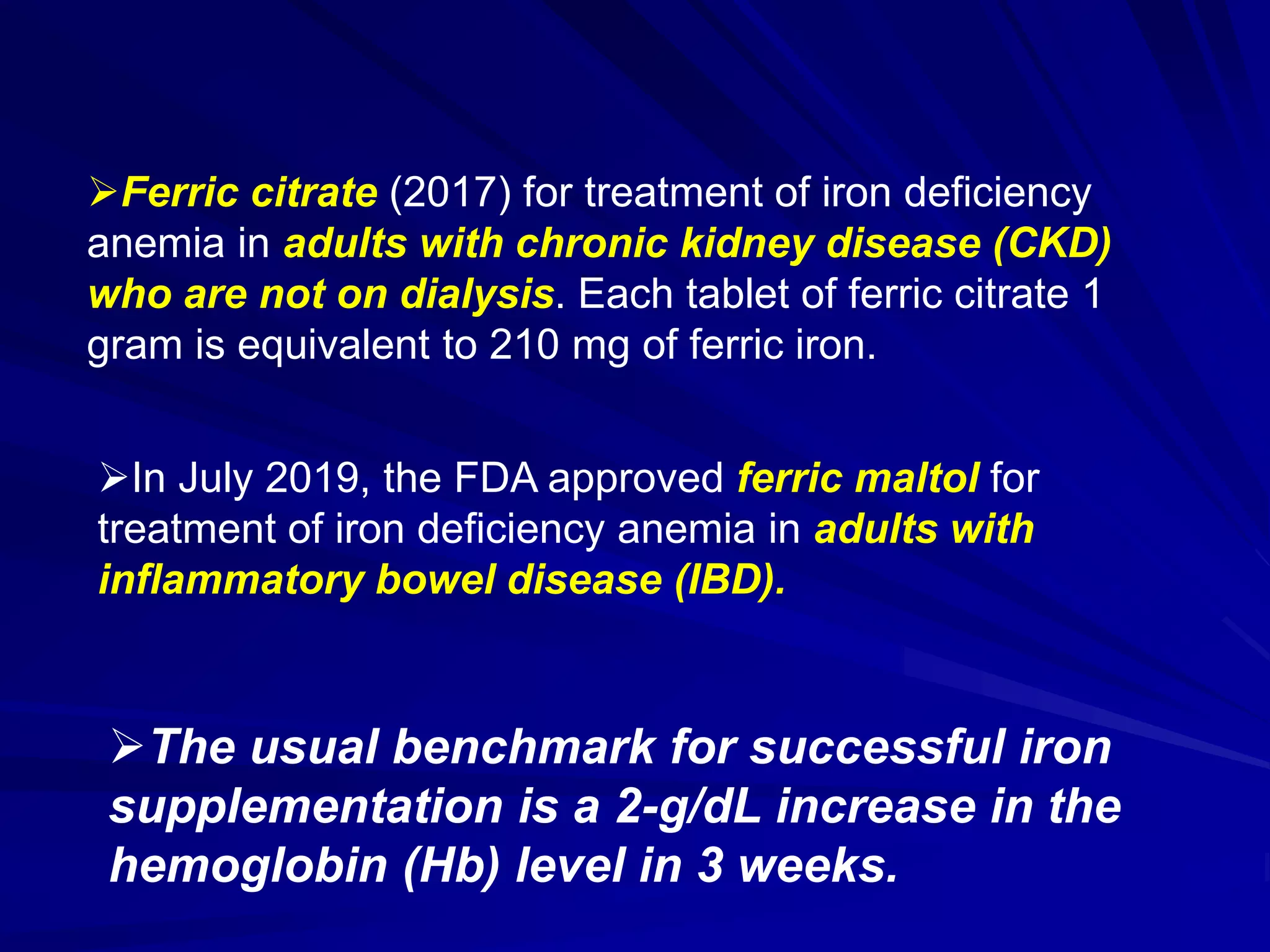 ➢Ferric citrate (2017) for treatment of iron deficiency anemia in adults with chronic kidney disease (CKD) who are not on dialysis. Each tablet of ferric citrate 1 gram is equivalent to 210 mg of ferric iron.

➢In July 2019, the FDA approved ferric maltol for treatment of iron deficiency anemia in adults with inflammatory bowel disease (IBD).

➢The usual benchmark for successful iron supplementation is a 2-g/dL increase in the hemoglobin (Hb) level in 3 weeks.